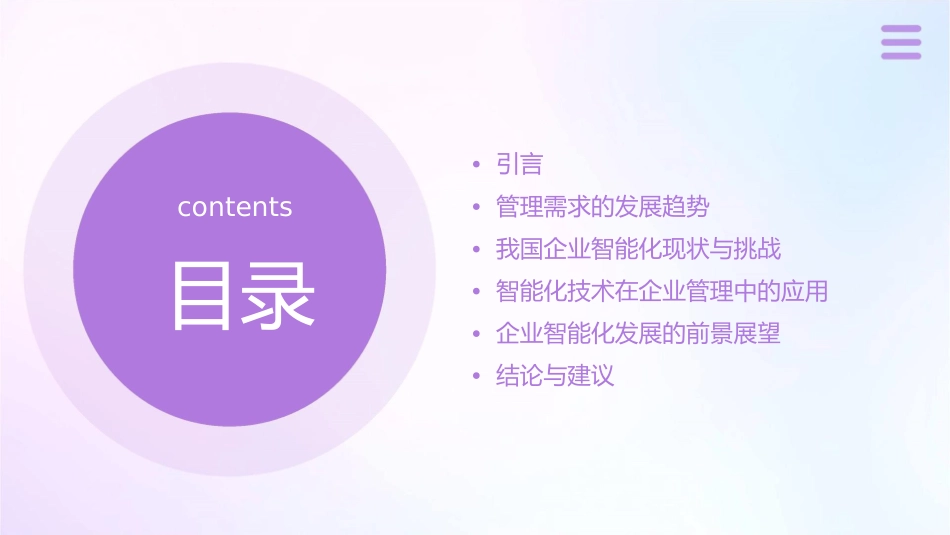 contents

目录

• 引言
• 管理需求的发展趋势
• 我国企业智能化现状与挑战
• 智能化技术在企业管理中的应用
• 企业智能化发展的前景展望
• 结论与建议